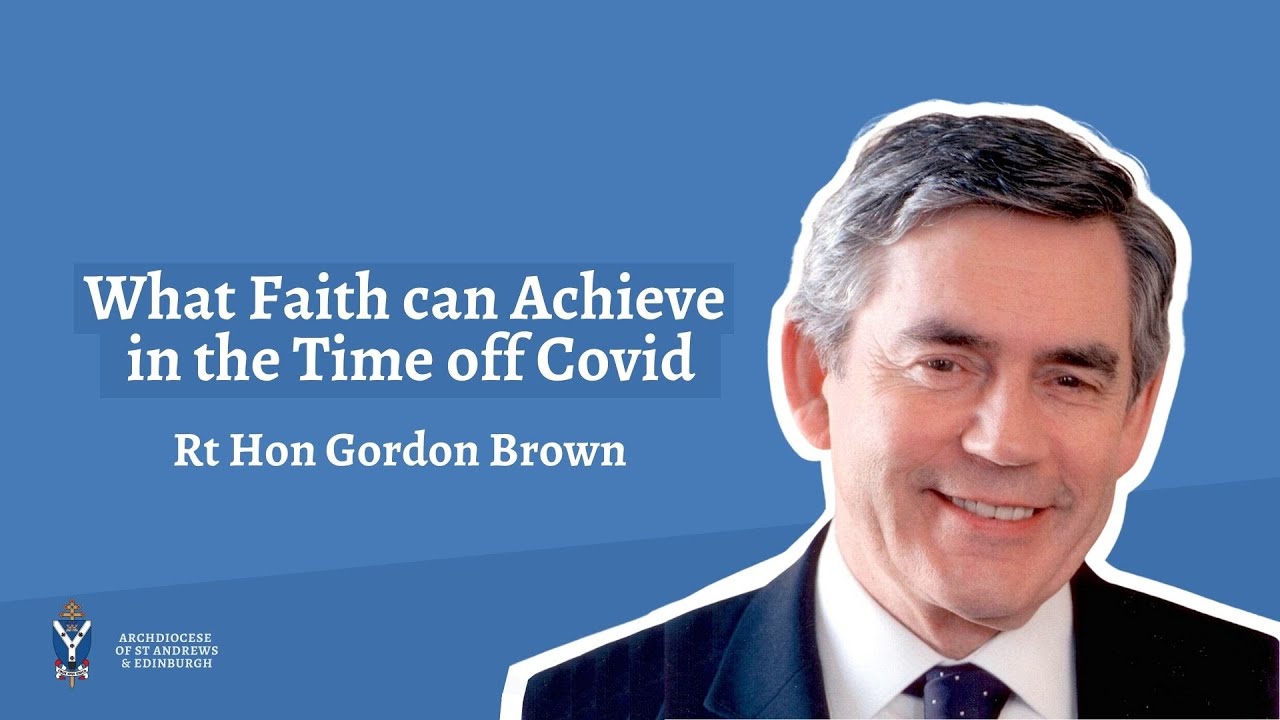 What Faith can Achieve in the Time off Covid

Rt Hon Gordon Brown

ARCHDIOCESE OF ST ANDREWS & EDINBURGH